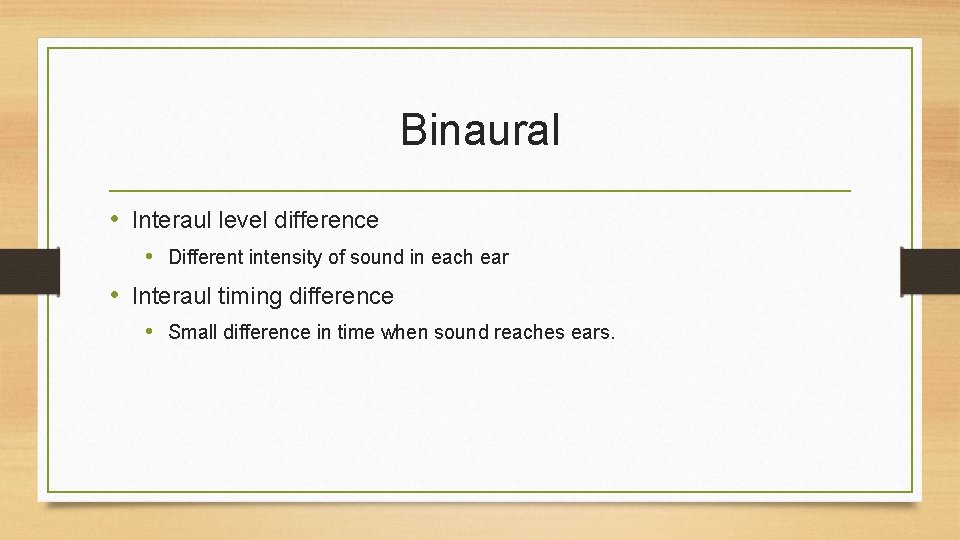 Binaural

• Interaul level difference
  • Different intensity of sound in each ear
• Interaul timing difference
  • Small difference in time when sound reaches ears.